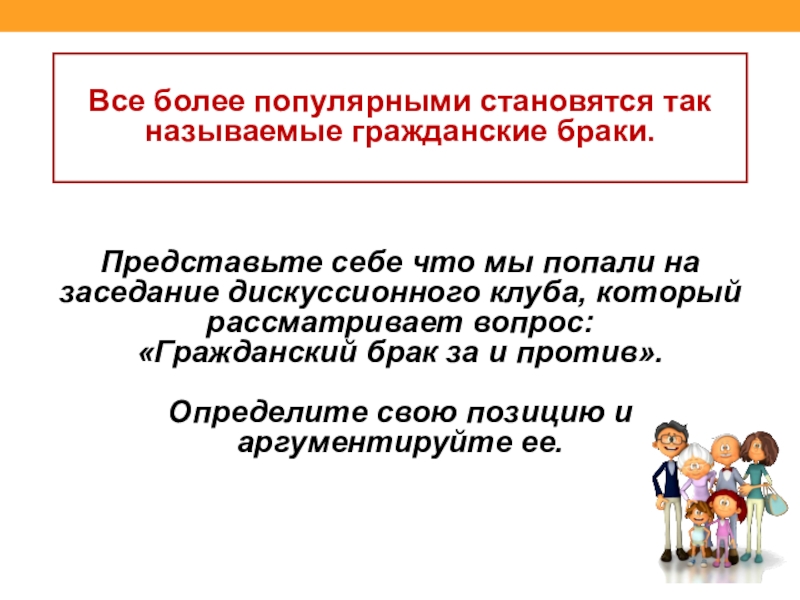 Все более популярными становятся так называемые гражданские браки.

Представьте себе что мы попали на заседание дискуссионного клуба, который рассматривает вопрос:
«Гражданский брак за и против».

Определите свою позицию и аргументируйте ее.